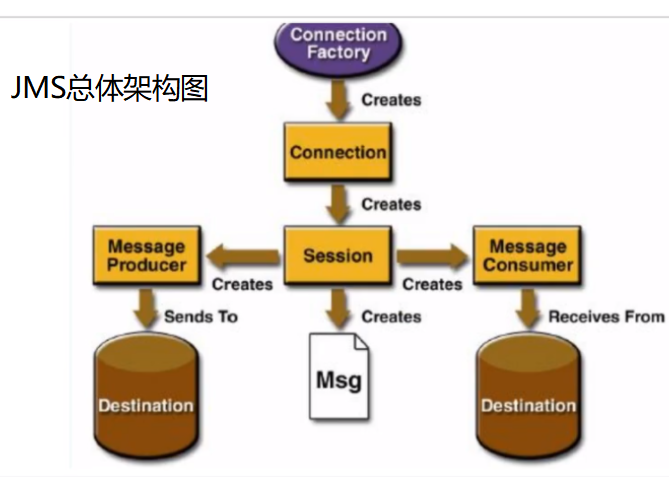 JMS总体架构图

Connection Factory

Creates

Connection

Creates

Message Producer

Creates

Session

Creates

Message Consumer

Sends To

Creates

Receives From

Destination

Msg

Destination